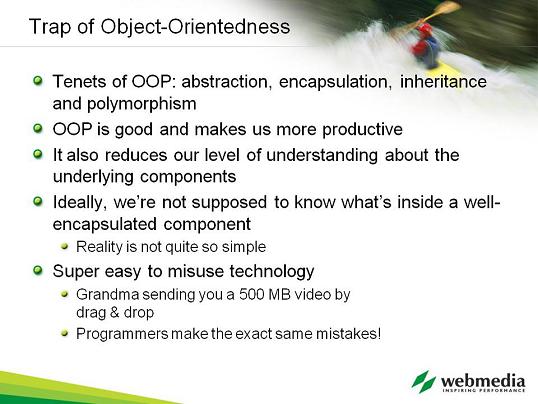 Trap of Object-Orientedness

Tenets of OOP: abstraction, encapsulation, inheritance and polymorphism

OOP is good and makes us more productive

It also reduces our level of understanding about the underlying components

Ideally, we're not supposed to know what's inside a well-encapsulated component

Reality is not quite so simple

Super easy to misuse technology

Grandma sending you a 500 MB video by drag & drop

Programmers make the exact same mistakes!

webmedia
INSPIRING PERFORMANCE